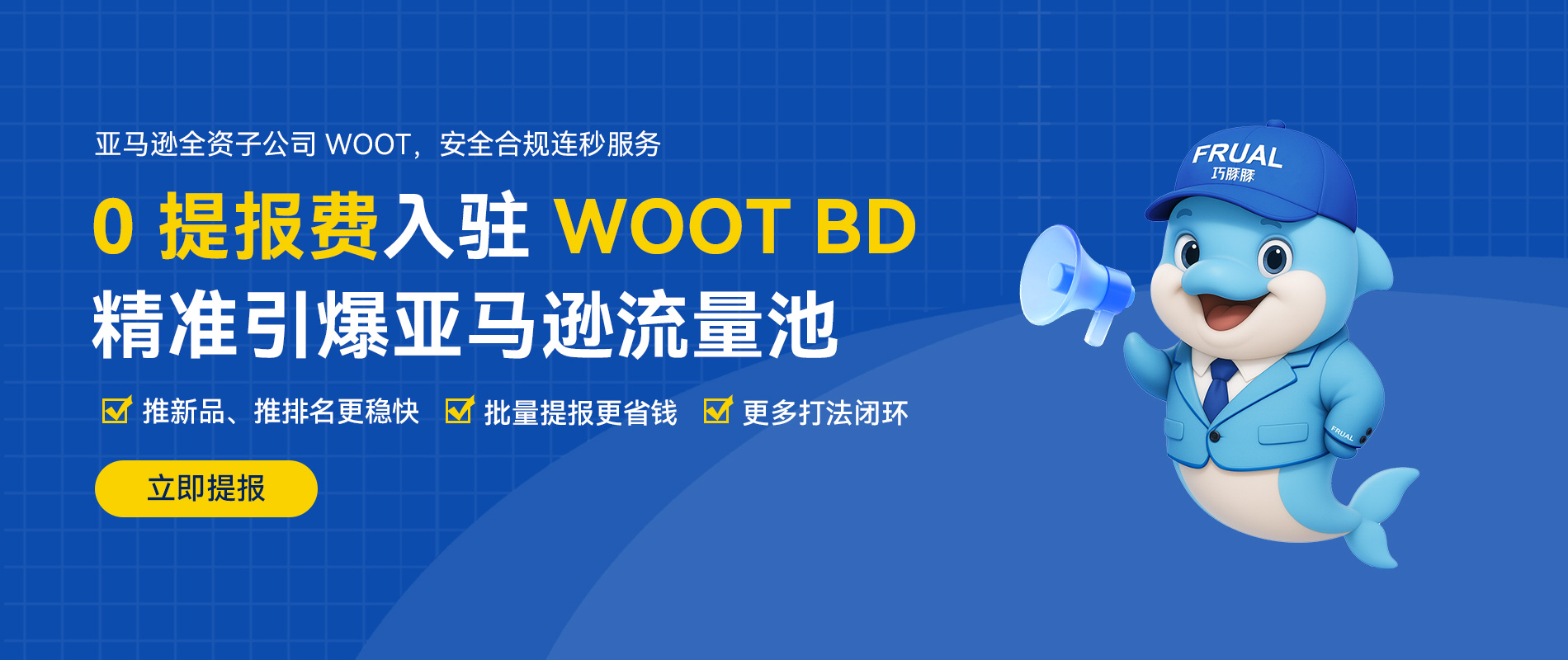 亚马逊全资子公司 WOOT，安全合规连秒服务

0 提报费入驻 WOOT BD
精准引爆亚马逊流量池

推新品、推排名更稳快 批量提报更省钱 更多打法闭环

立即提报

FRUAL
巧豚豚

FRUAL